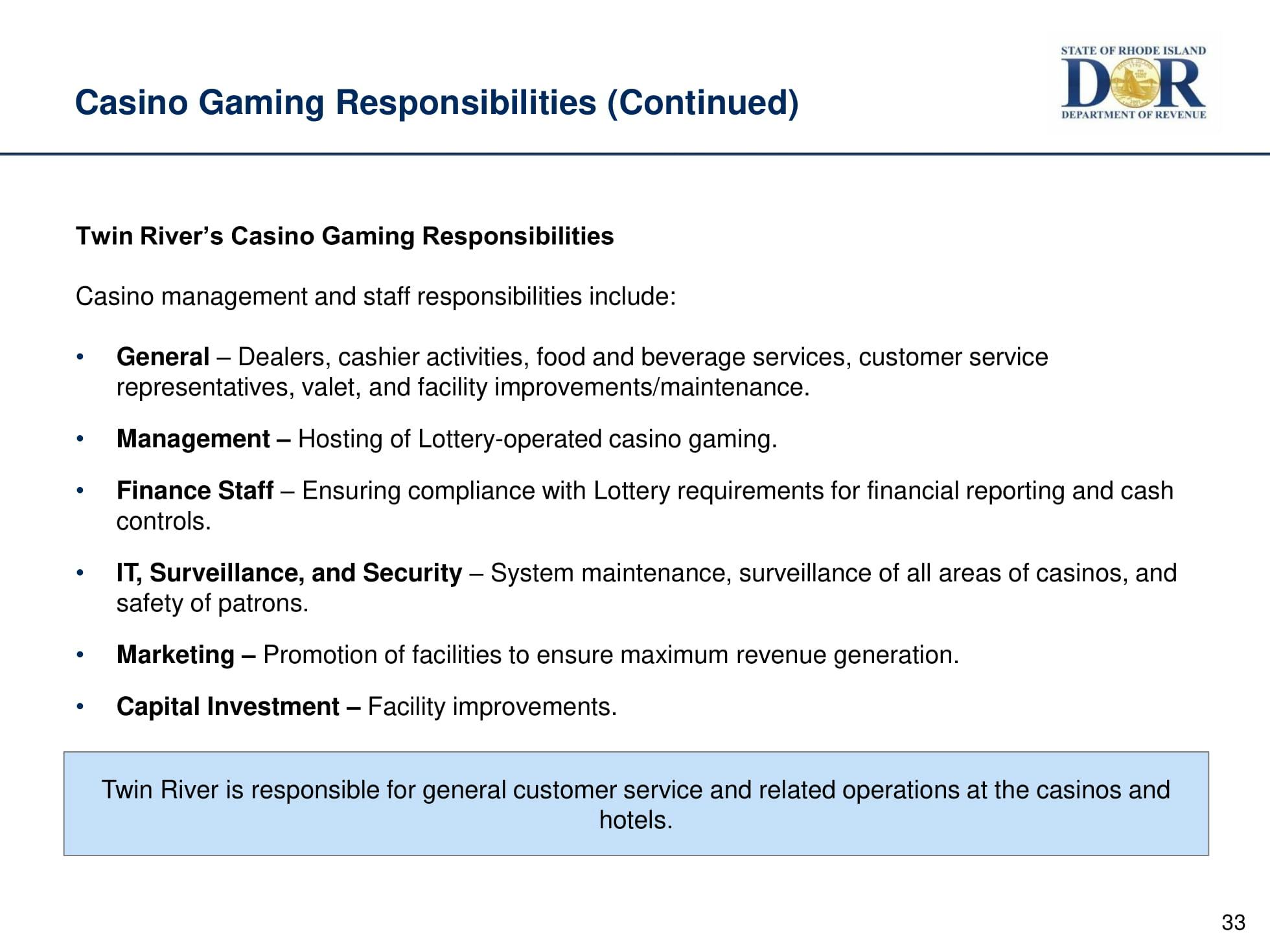 Casino Gaming Responsibilities (Continued)

STATE OF RHODE ISLAND
DOR
DEPARTMENT OF REVENUE

Twin River's Casino Gaming Responsibilities

Casino management and staff responsibilities include:

• General – Dealers, cashier activities, food and beverage services, customer service representatives, valet, and facility improvements/maintenance.

• Management – Hosting of Lottery-operated casino gaming.

• Finance Staff – Ensuring compliance with Lottery requirements for financial reporting and cash controls.

• IT, Surveillance, and Security – System maintenance, surveillance of all areas of casinos, and safety of patrons.

• Marketing – Promotion of facilities to ensure maximum revenue generation.

• Capital Investment – Facility improvements.

Twin River is responsible for general customer service and related operations at the casinos and hotels.

33